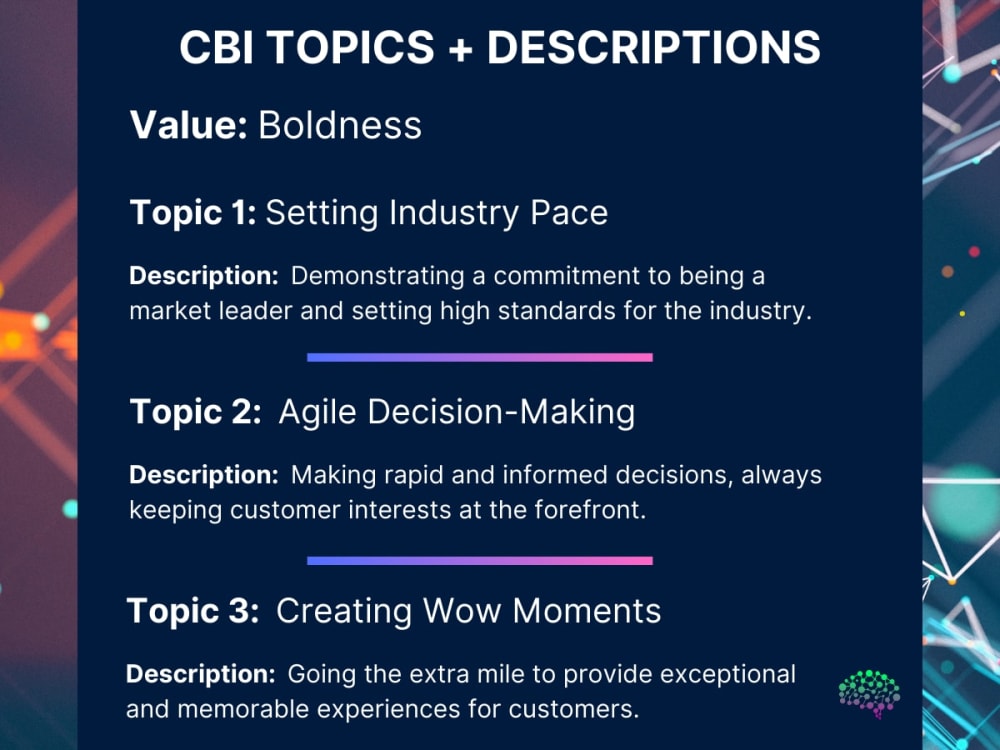 CBI TOPICS + DESCRIPTIONS

Value: Boldness

Topic 1: Setting Industry Pace

Description: Demonstrating a commitment to being a market leader and setting high standards for the industry.

Topic 2: Agile Decision-Making

Description: Making rapid and informed decisions, always keeping customer interests at the forefront.

Topic 3: Creating Wow Moments

Description: Going the extra mile to provide exceptional and memorable experiences for customers.